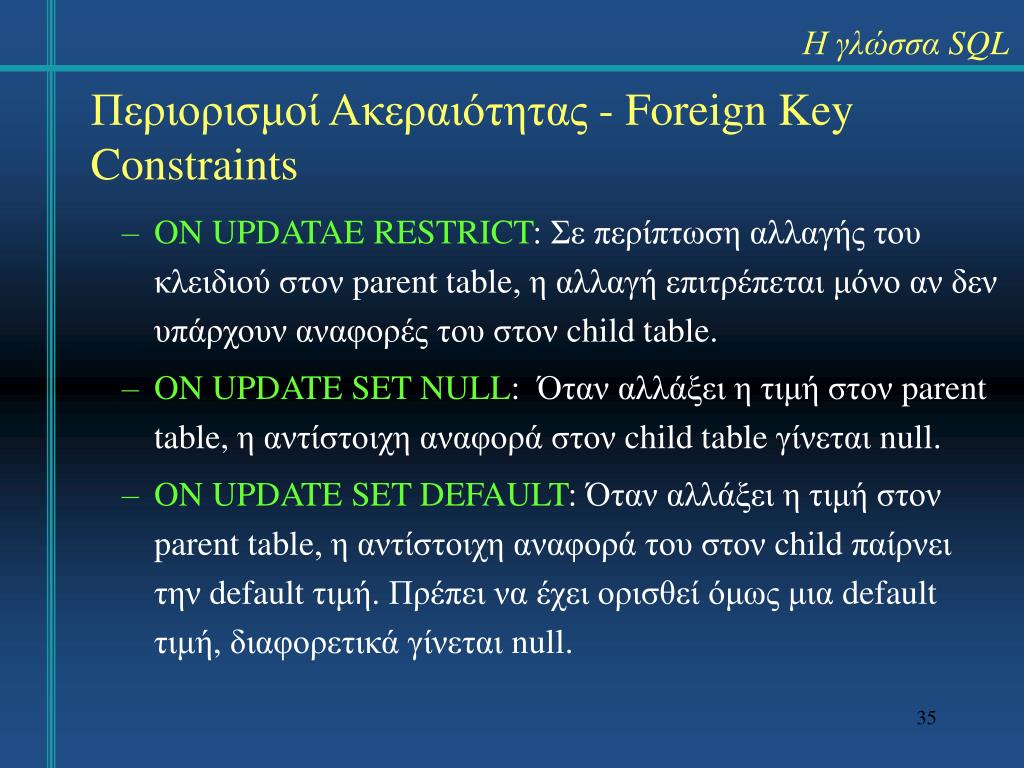 Η γλώσσα SQL

Περιορισμοί Ακεραιότητας - Foreign Key Constraints

– ON UPDATAE RESTRICT: Σε περίπτωση αλλαγής του κλειδιού στον parent table, η αλλαγή επιτρέπεται μόνο αν δεν υπάρχουν αναφορές του στον child table.

– ON UPDATE SET NULL: Όταν αλλάξει η τιμή στον parent table, η αντίστοιχη αναφορά στον child table γίνεται null.

– ON UPDATE SET DEFAULT: Όταν αλλάξει η τιμή στον parent table, η αντίστοιχη αναφορά του στον child παίρνει την default τιμή. Πρέπει να έχει ορισθεί όμως μια default τιμή, διαφορετικά γίνεται null.

35